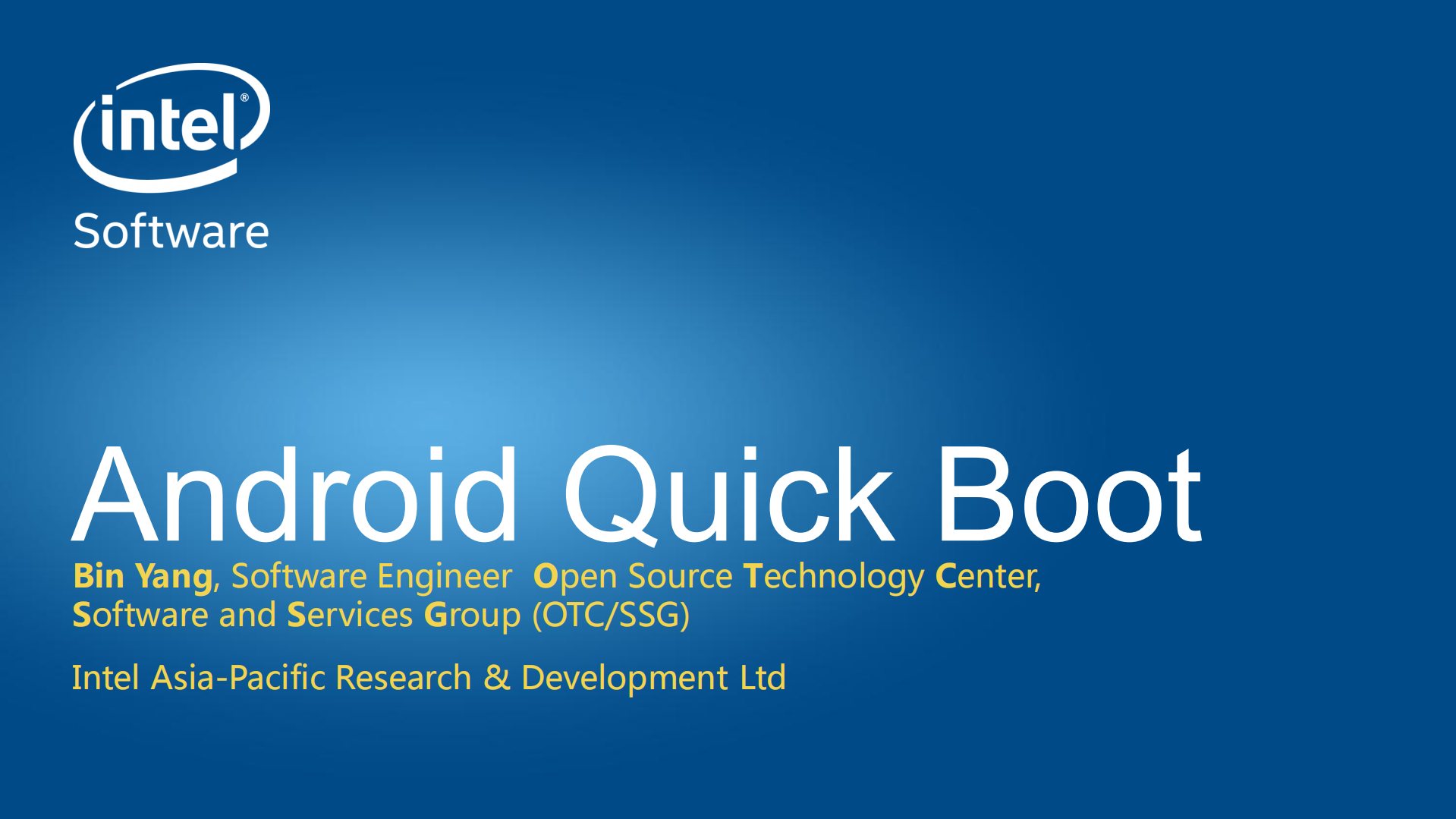 intel®
Software

Android Quick Boot

Bin Yang, Software Engineer Open Source Technology Center, Software and Services Group (OTC/SSG)

Intel Asia-Pacific Research & Development Ltd